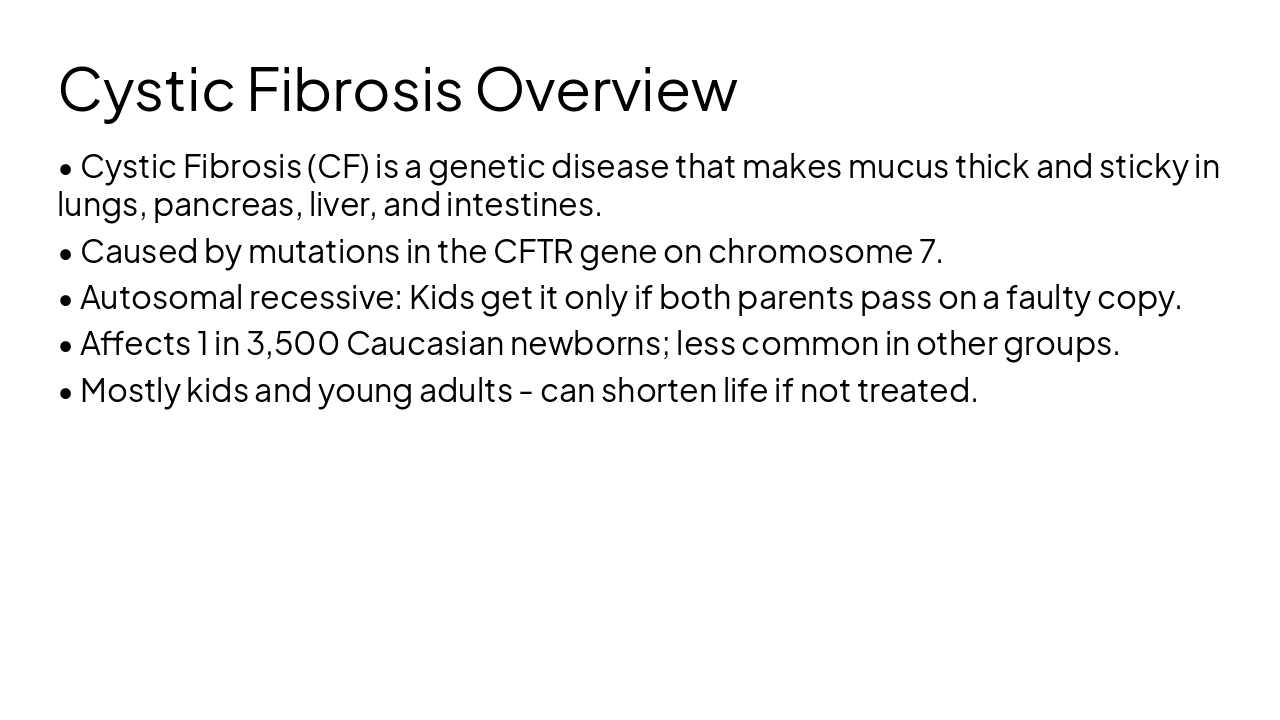 Cystic Fibrosis Overview

• Cystic Fibrosis (CF) is a genetic disease that makes mucus thick and sticky in lungs, pancreas, liver, and intestines.

• Caused by mutations in the CFTR gene on chromosome 7.

• Autosomal recessive: Kids get it only if both parents pass on a faulty copy.

• Affects 1 in 3,500 Caucasian newborns; less common in other groups.

• Mostly kids and young adults - can shorten life if not treated.